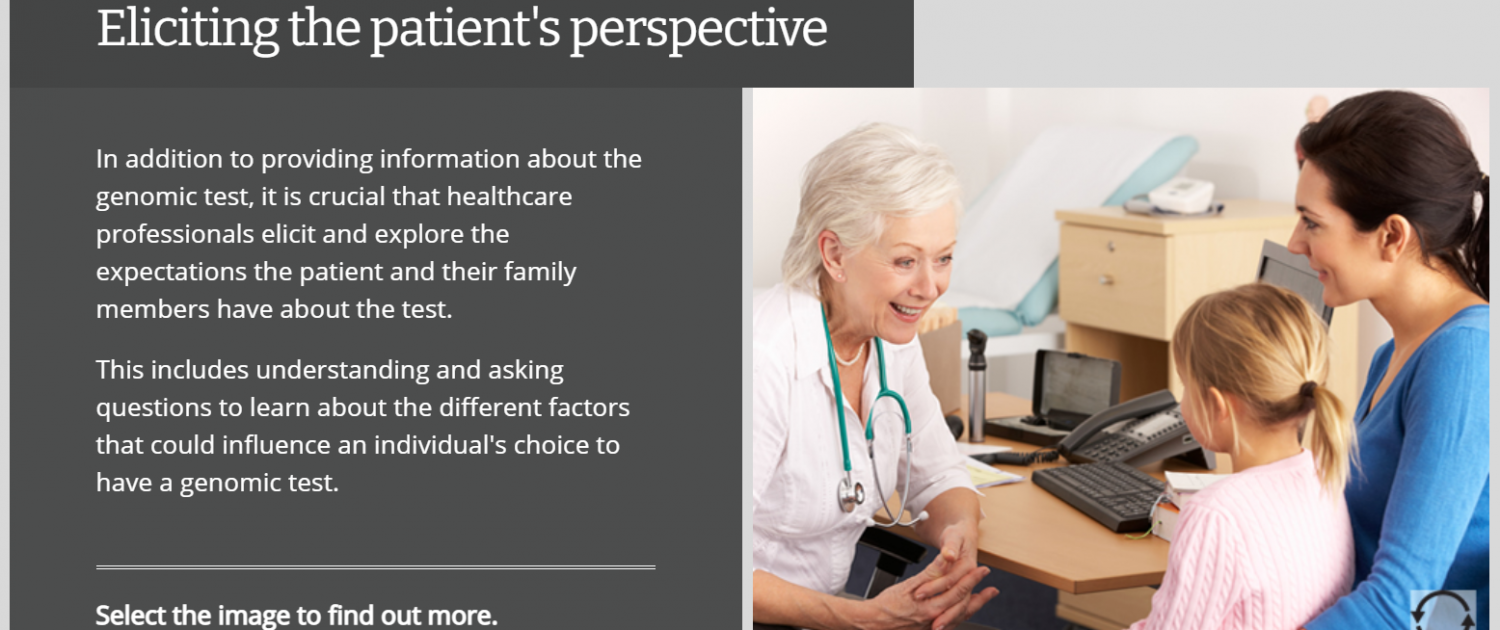 Eliciting the patient's perspective

In addition to providing information about the genomic test, it is crucial that healthcare professionals elicit and explore the expectations the patient and their family members have about the test.

This includes understanding and asking questions to learn about the different factors that could influence an individual's choice to have a genomic test.

Select the image to find out more.